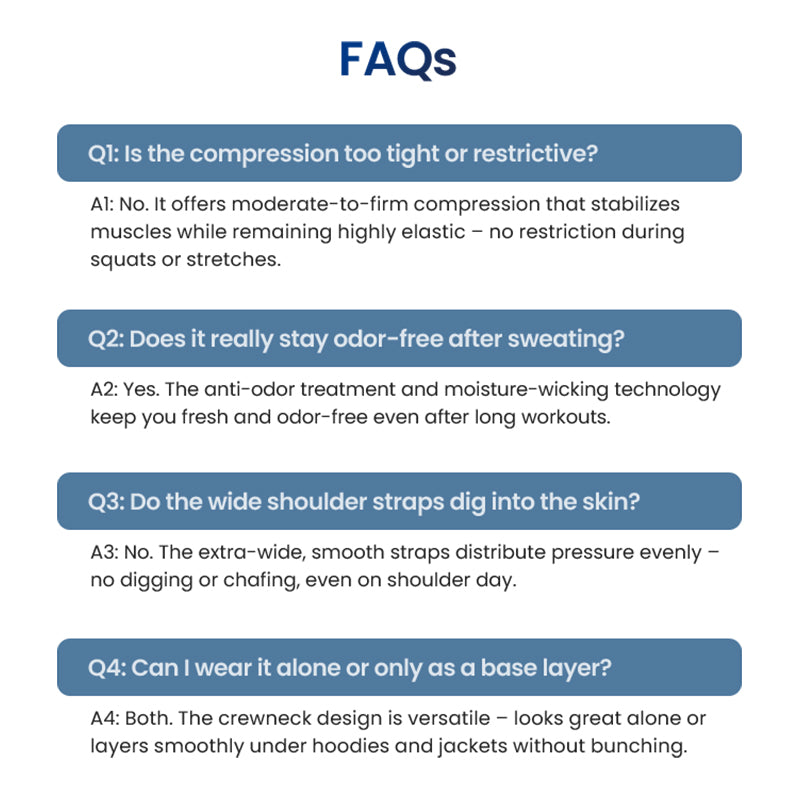 FAQs

Q1: Is the compression too tight or restrictive?

A1: No. It offers moderate-to-firm compression that stabilizes muscles while remaining highly elastic – no restriction during squats or stretches.

Q2: Does it really stay odor-free after sweating?

A2: Yes. The anti-odor treatment and moisture-wicking technology keep you fresh and odor-free even after long workouts.

Q3: Do the wide shoulder straps dig into the skin?

A3: No. The extra-wide, smooth straps distribute pressure evenly – no digging or chafing, even on shoulder day.

Q4: Can I wear it alone or only as a base layer?

A4: Both. The crewneck design is versatile – looks great alone or layers smoothly under hoodies and jackets without bunching.